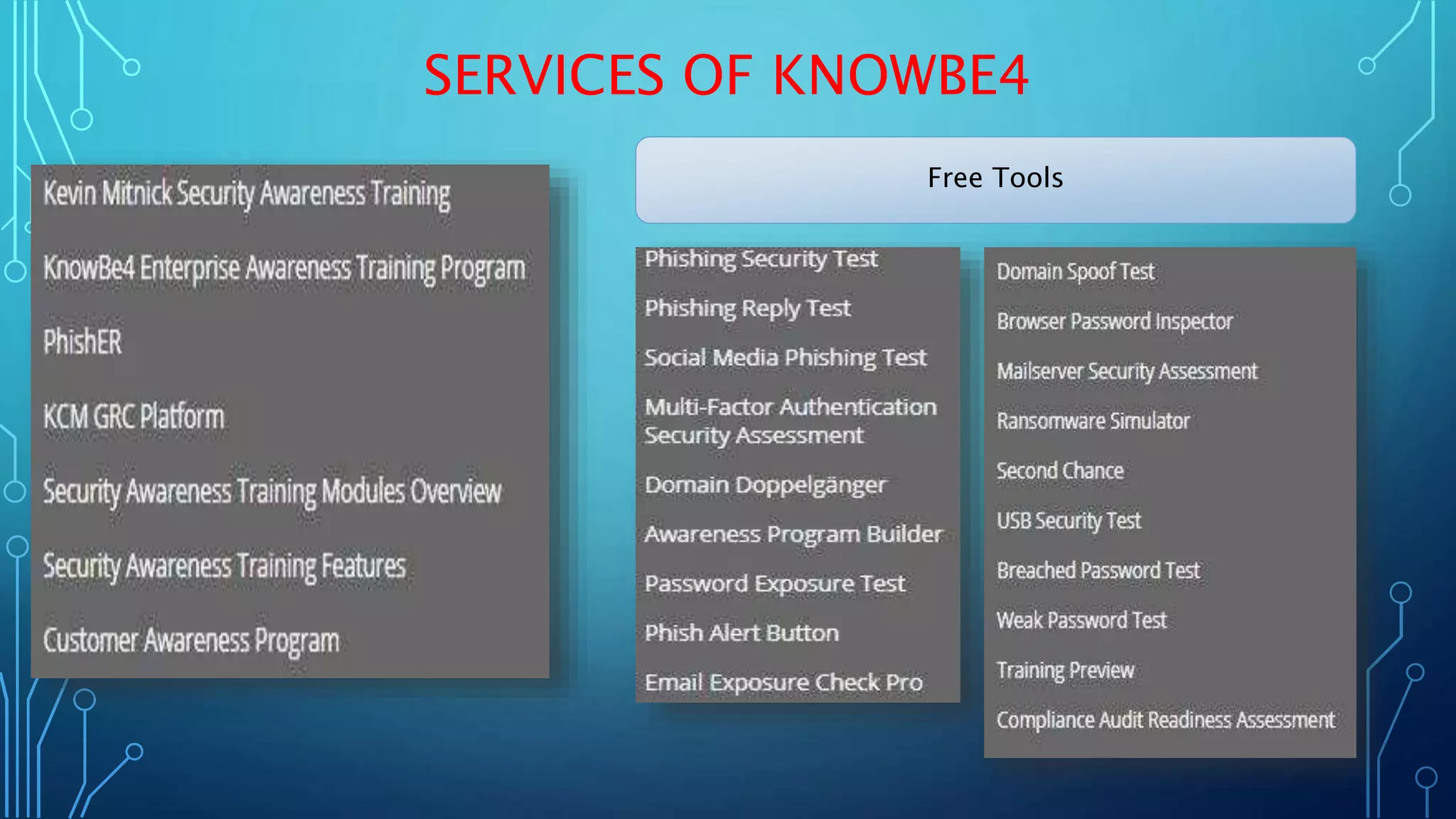 SERVICES OF KNOWBE4

Kevin Mitnick Security Awareness Training

KnowBe4 Enterprise Awareness Training Program

PhishER

KCM GRC Platform

Security Awareness Training Modules Overview

Security Awareness Training Features

Customer Awareness Program

Free Tools

Phishing Security Test

Phishing Reply Test

Social Media Phishing Test

Multi-Factor Authentication Security Assessment

Domain Doppelgänger

Awareness Program Builder

Password Exposure Test

Phish Alert Button

Email Exposure Check Pro

Domain Spoof Test

Browser Password Inspector

Mailserver Security Assessment

Ransomware Simulator

Second Chance

USB Security Test

Breached Password Test

Weak Password Test

Training Preview

Compliance Audit Readiness Assessment